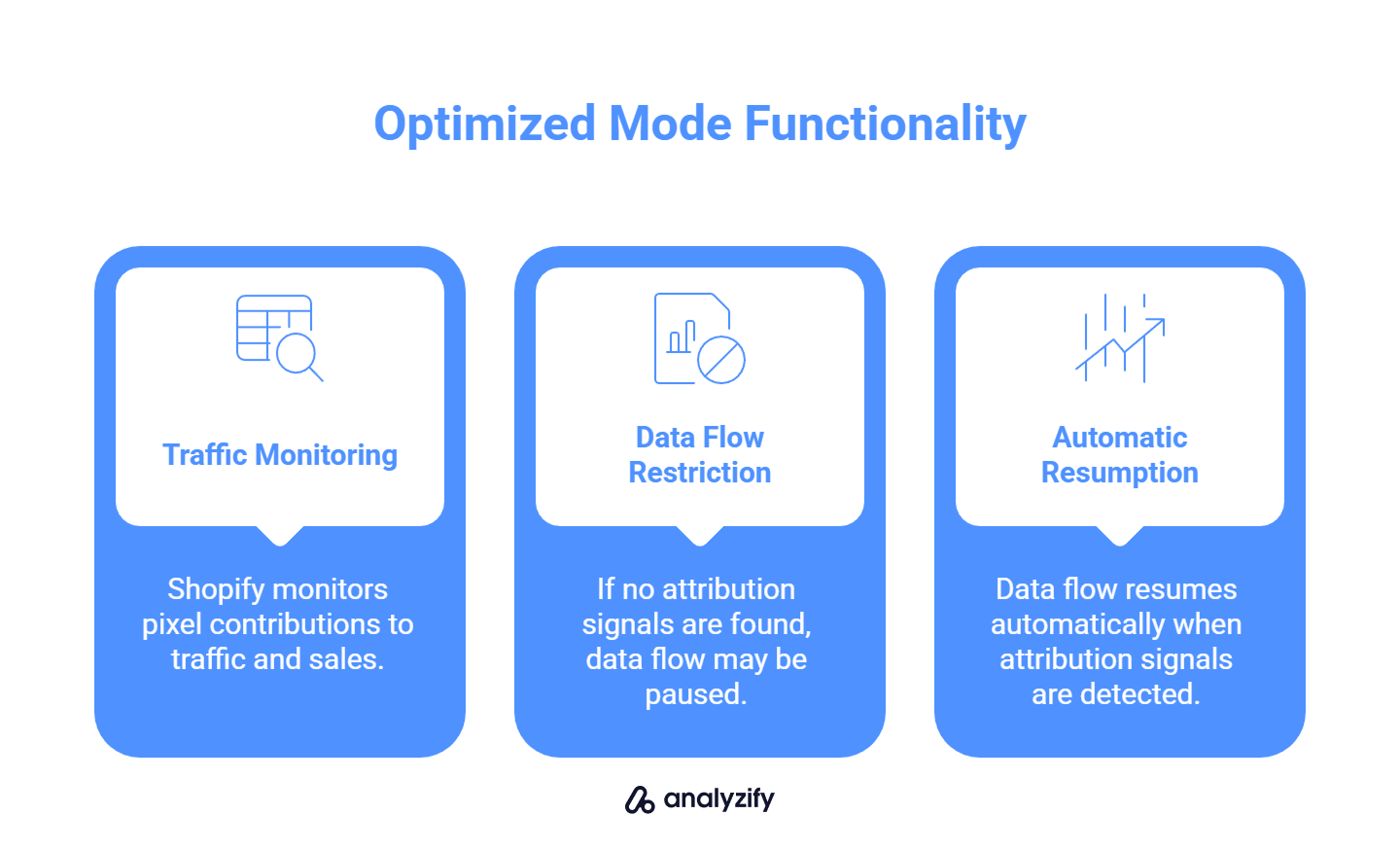 Optimized Mode Functionality

Traffic Monitoring

Shopify monitors pixel contributions to traffic and sales.

Data Flow Restriction

If no attribution signals are found, data flow may be paused.

Automatic Resumption

Data flow resumes automatically when attribution signals are detected.

analyzify